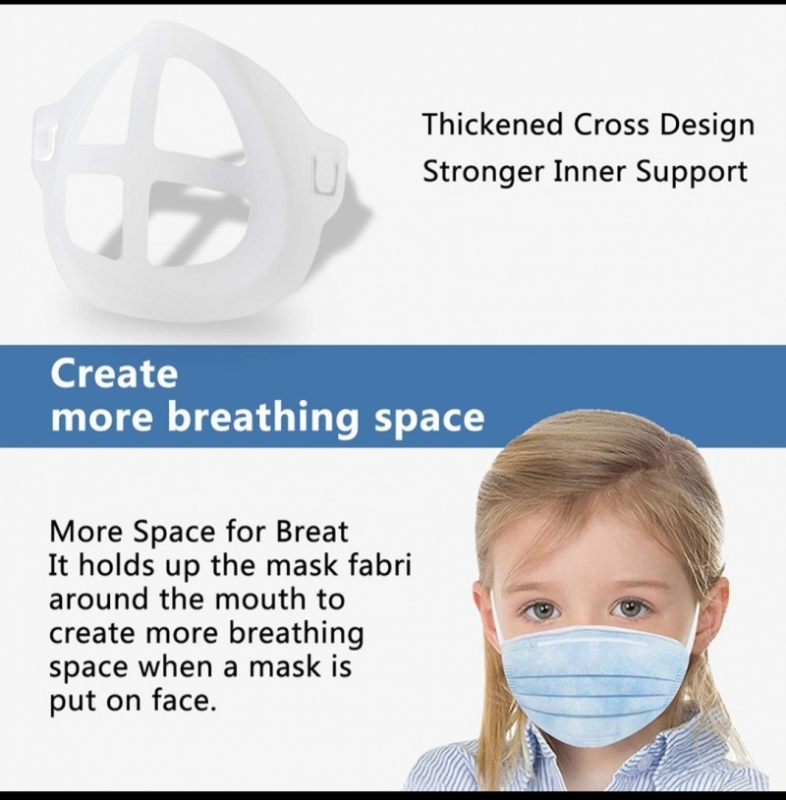 Thickened Cross Design
Stronger Inner Support

Create
more breathing space

More Space for Breat
It holds up the mask fabri
around the mouth to
create more breathing
space when a mask is
put on face.